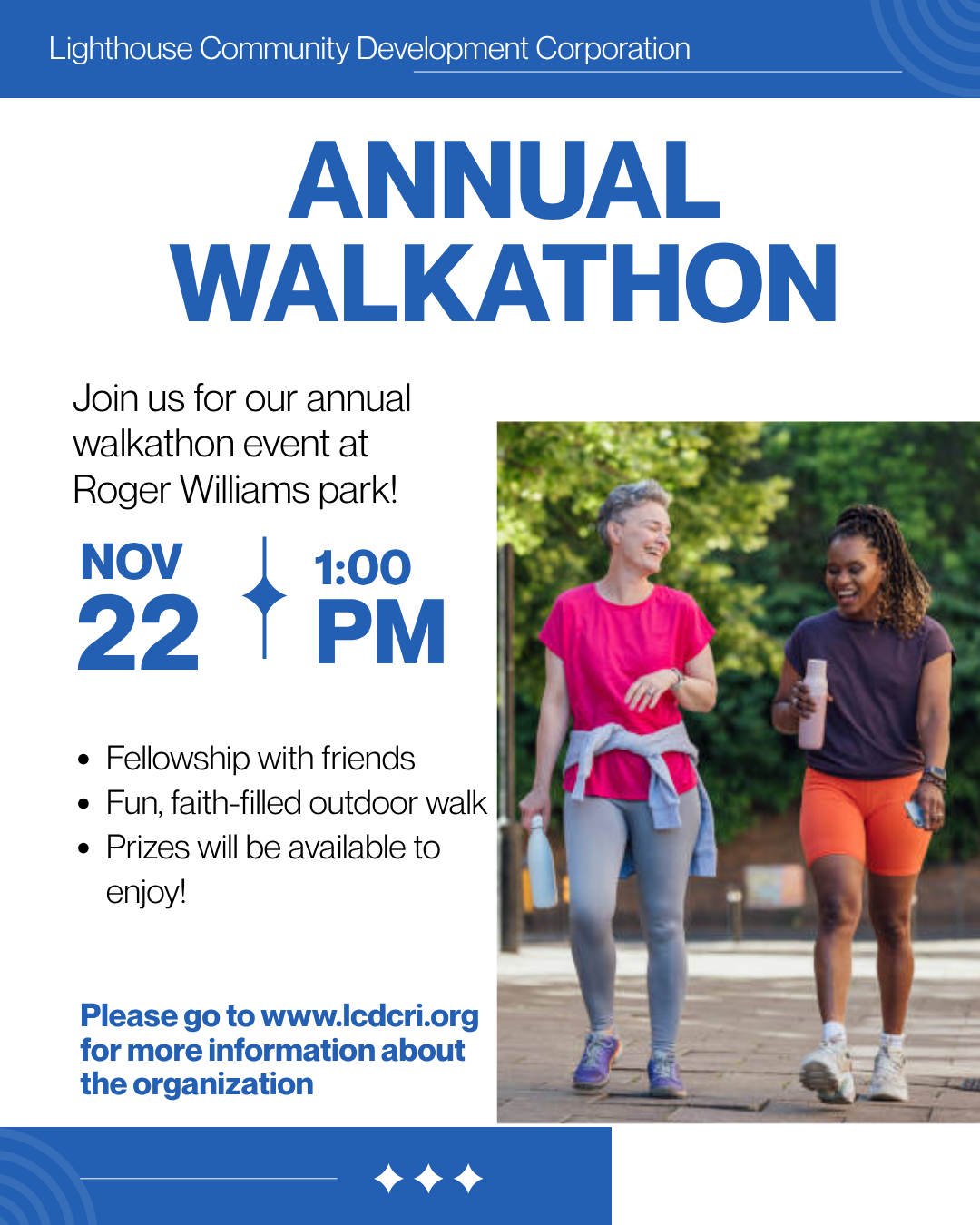 Lighthouse Community Development Corporation

ANNUAL WALKATHON

Join us for our annual walkathon event at Roger Williams park!

NOV 22

1:00 PM

- Fellowship with friends
- Fun, faith-filled outdoor walk
- Prizes will be available to enjoy!

Please go to www.lcdcri.org for more information about the organization